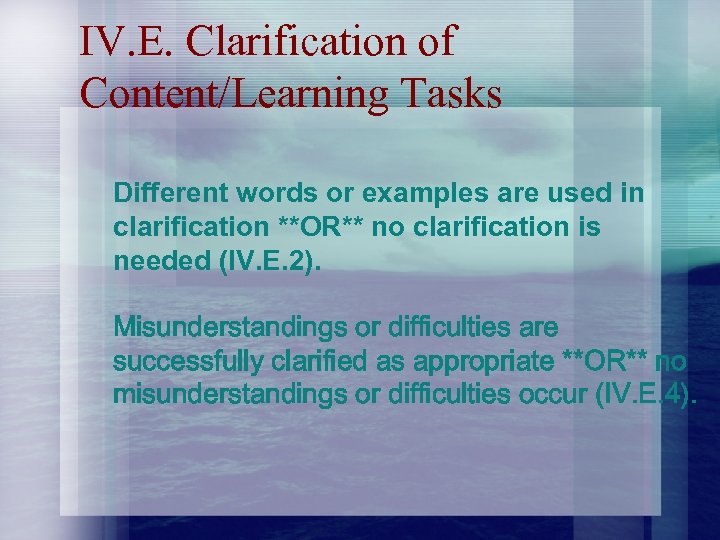 IV.E. Clarification of Content/Learning Tasks

Different words or examples are used in clarification **OR** no clarification is needed (IV.E.2).

Misunderstandings or difficulties are successfully clarified as appropriate **OR** no misunderstandings or difficulties occur (IV.E.4).